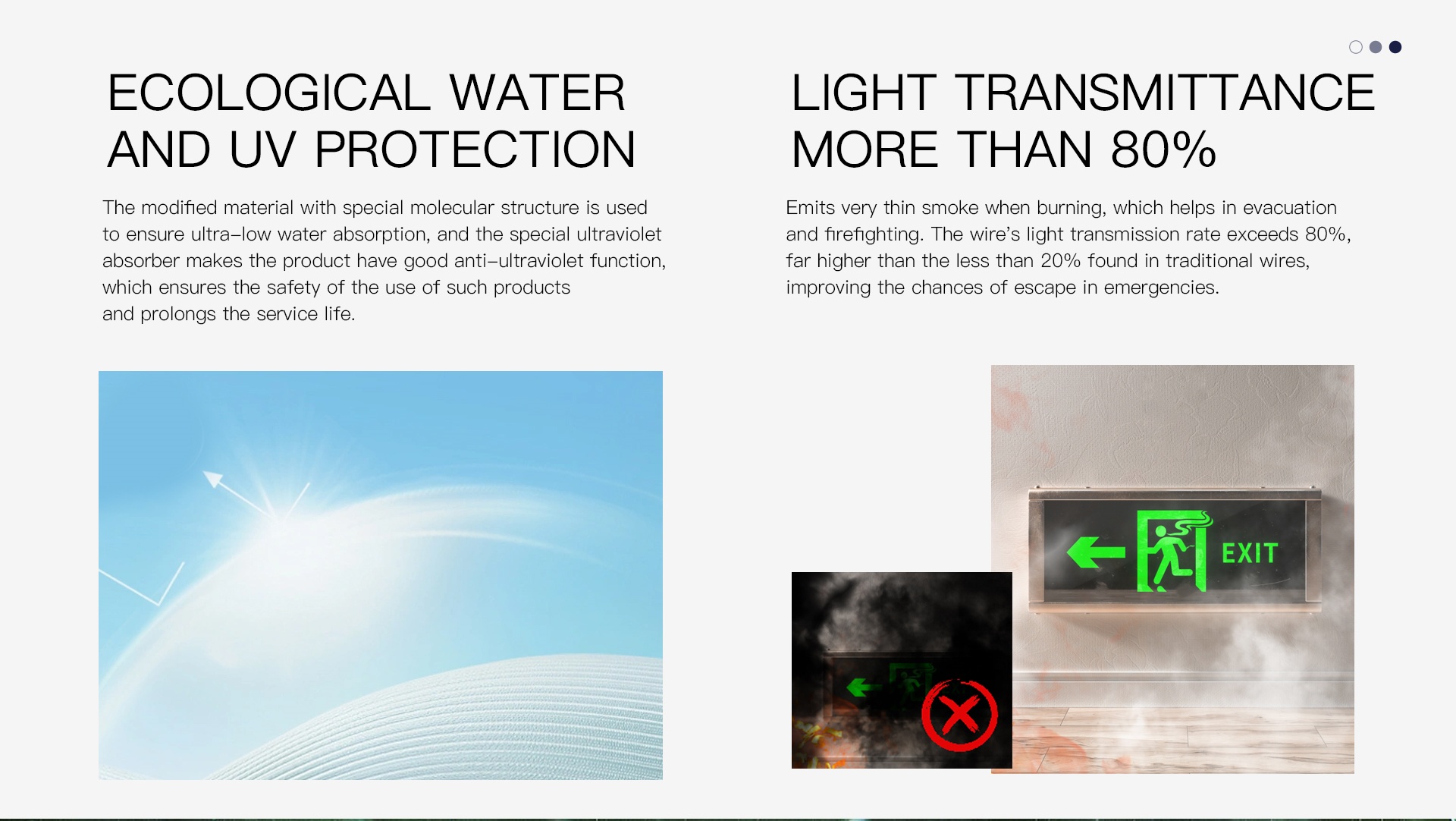 ECOLOGICAL WATER AND UV PROTECTION

The modified material with special molecular structure is used to ensure ultra-low water absorption, and the special ultraviolet absorber makes the product have good anti-ultraviolet function, which ensures the safety of the use of such products and prolongs the service life.

LIGHT TRANSMITTANCE MORE THAN 80%

Emits very thin smoke when burning, which helps in evacuation and firefighting. The wire's light transmission rate exceeds 80%, far higher than the less than 20% found in traditional wires, improving the chances of escape in emergencies.

EXIT